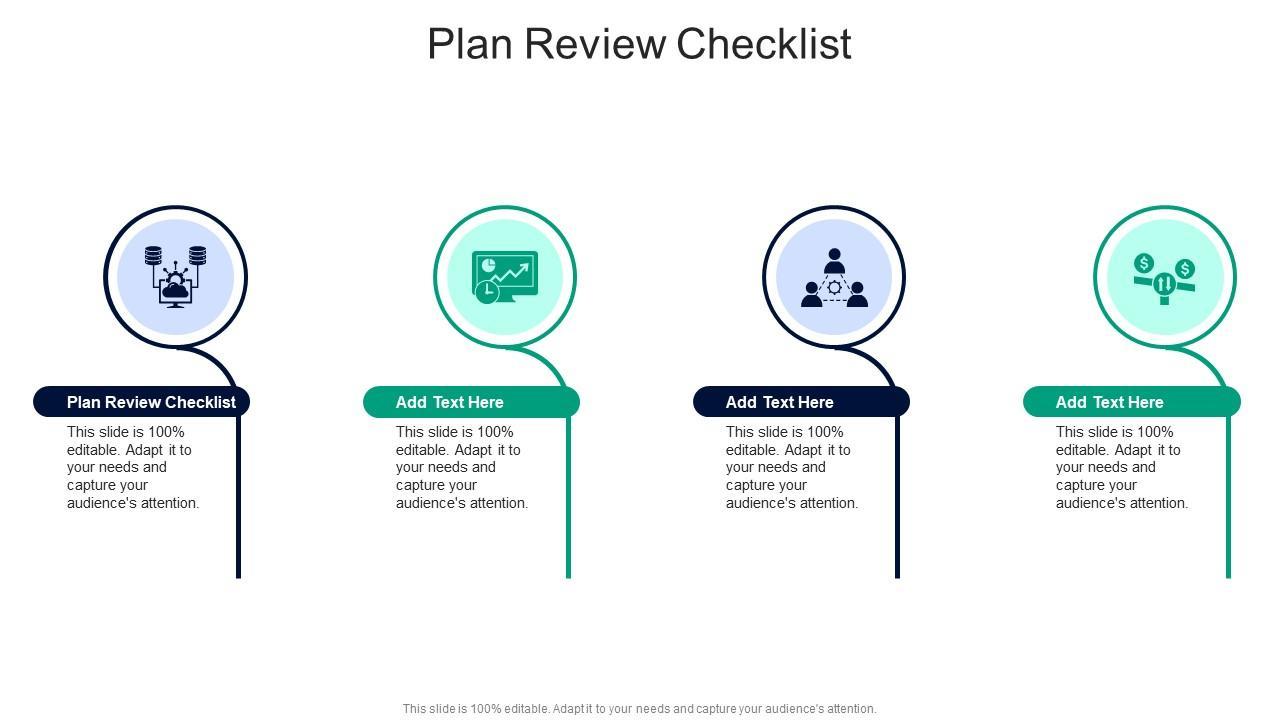 Plan Review Checklist

Plan Review Checklist
This slide is 100% editable. Adapt it to your needs and capture your audience's attention.

Add Text Here
This slide is 100% editable. Adapt it to your needs and capture your audience's attention.

Add Text Here
This slide is 100% editable. Adapt it to your needs and capture your audience's attention.

Add Text Here
This slide is 100% editable. Adapt it to your needs and capture your audience's attention.

This slide is 100% editable. Adapt it to your needs and capture your audience's attention.